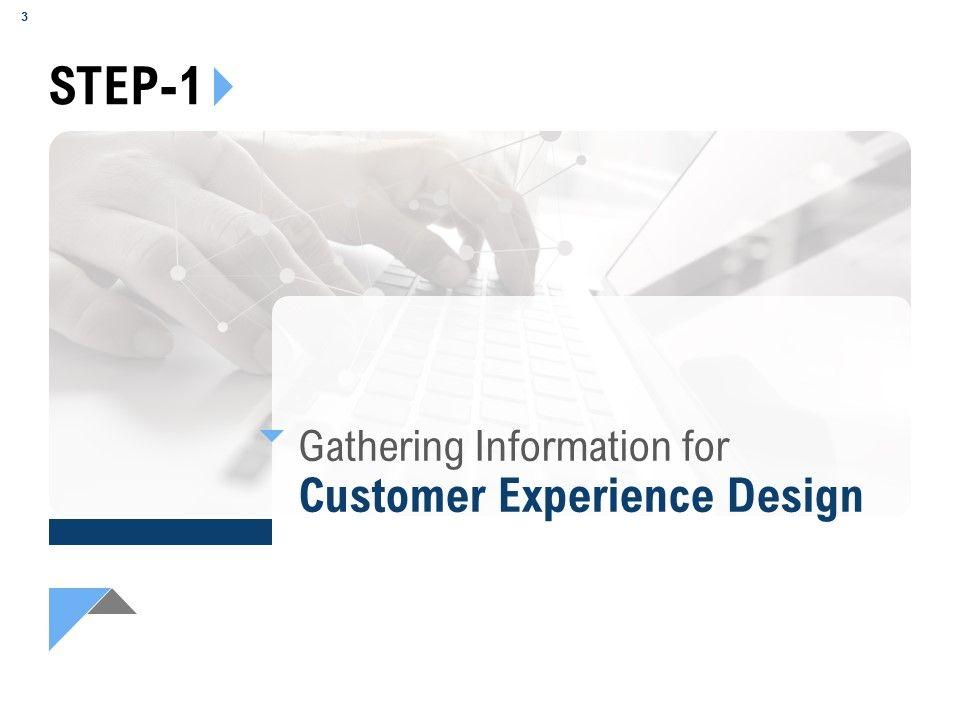 3

STEP-1

Gathering Information for
Customer Experience Design